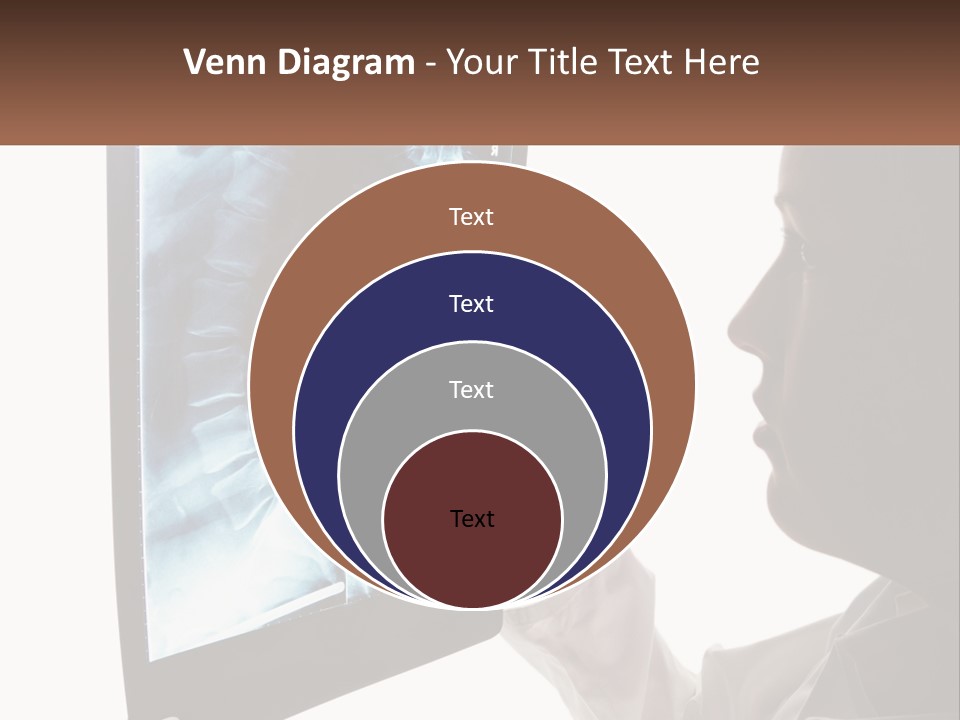 Venn Diagram - Your Title Text Here

Text

Text

Text

Text